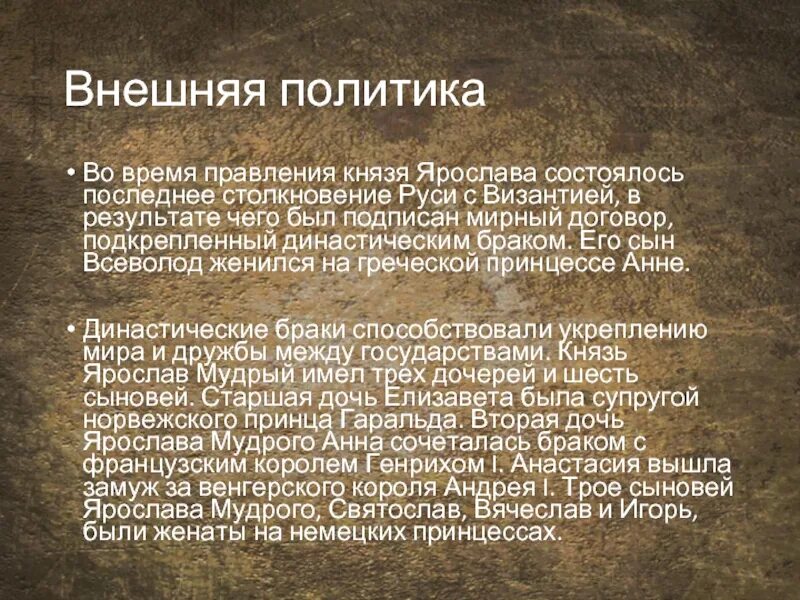 Внешняя политика

• Во время правления князя Ярослава состоялось последнее столкновение Руси с Византией, в результате чего был подписан мирный договор, подкрепленный династическим браком. Его сын Всеволод женился на греческой принцессе Анне.

• Династические браки способствовали укреплению мира и дружбы между государствами. Князь Ярослав Мудрый имел трех дочерей и шесть сыновей. Старшая дочь Елизавета была супругой норвежского принца Гаральда. Вторая дочь Ярослава Мудрого Анна сочеталась браком с французским королем Генрихом I. Анастасия вышла замуж за венгерского короля Андрея I. Трое сыновей Ярослава Мудрого, Святослав, Вячеслав и Игорь, были женаты на немецких принцессах.